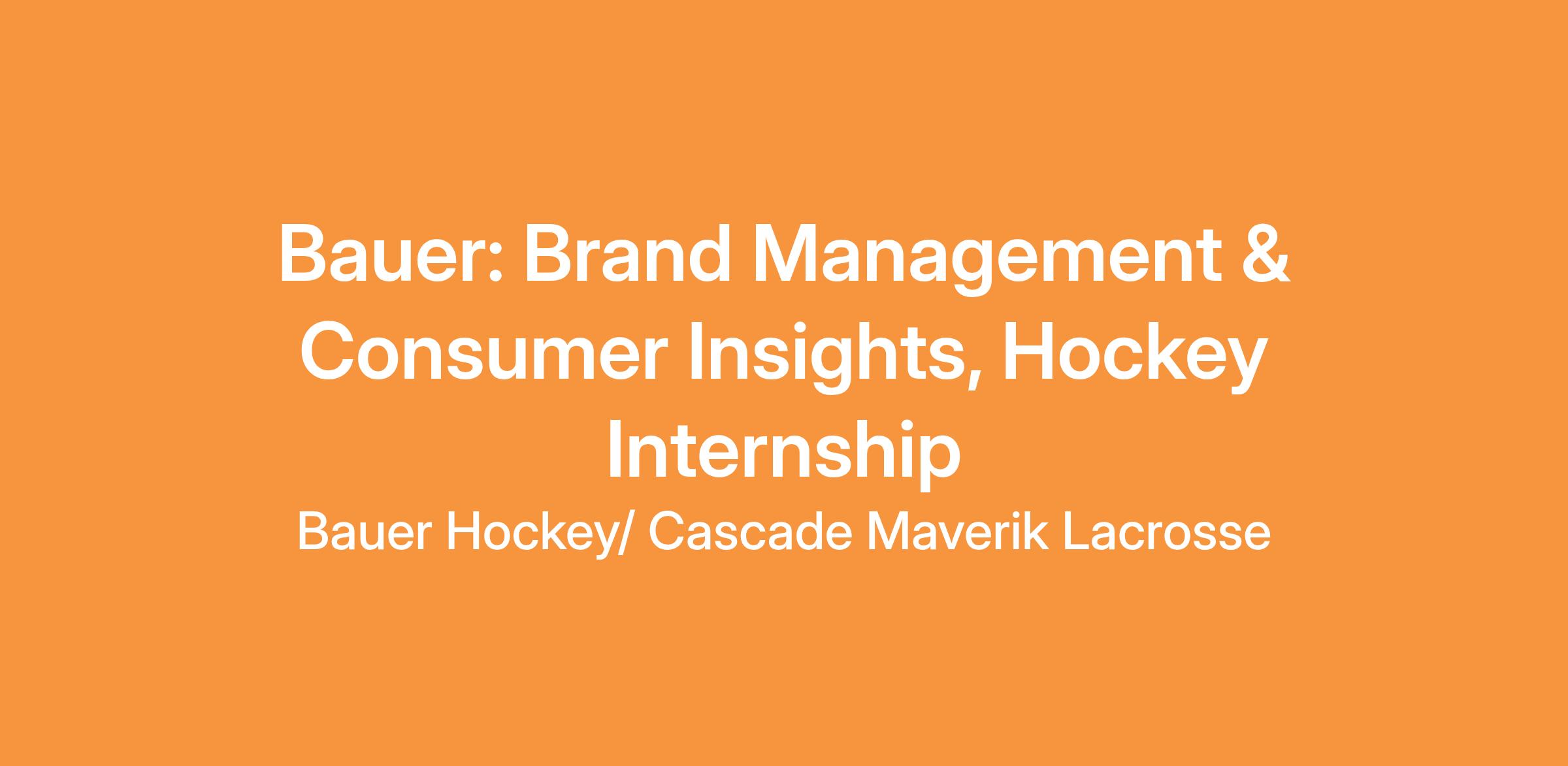 Bauer: Brand Management & Consumer Insights, Hockey Internship

Bauer Hockey/ Cascade Maverik Lacrosse